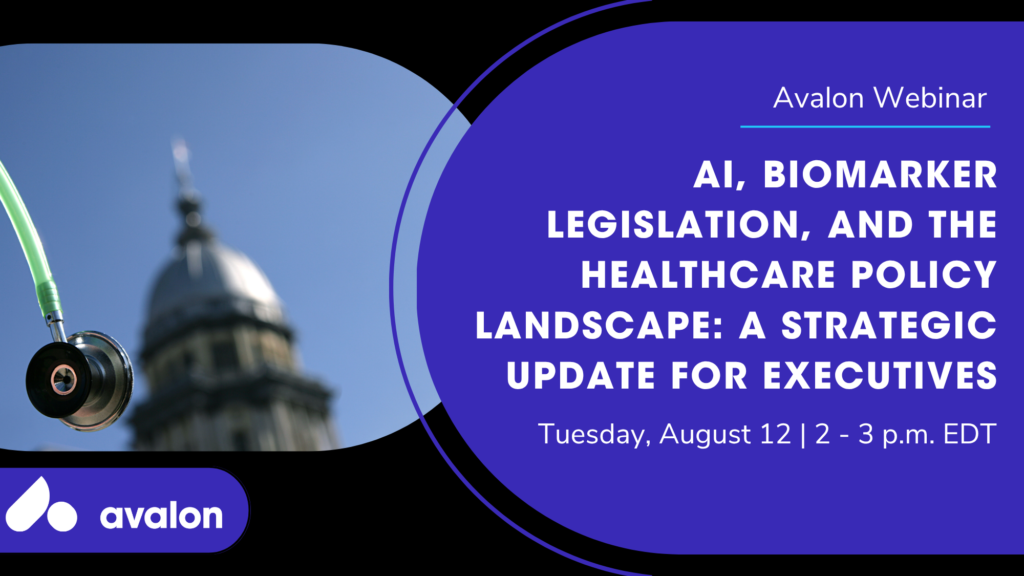 Avalon Webinar

AI, BIOMARKER LEGISLATION, AND THE HEALTHCARE POLICY LANDSCAPE: A STRATEGIC UPDATE FOR EXECUTIVES

Tuesday, August 12 | 2 - 3 p.m. EDT

avalon